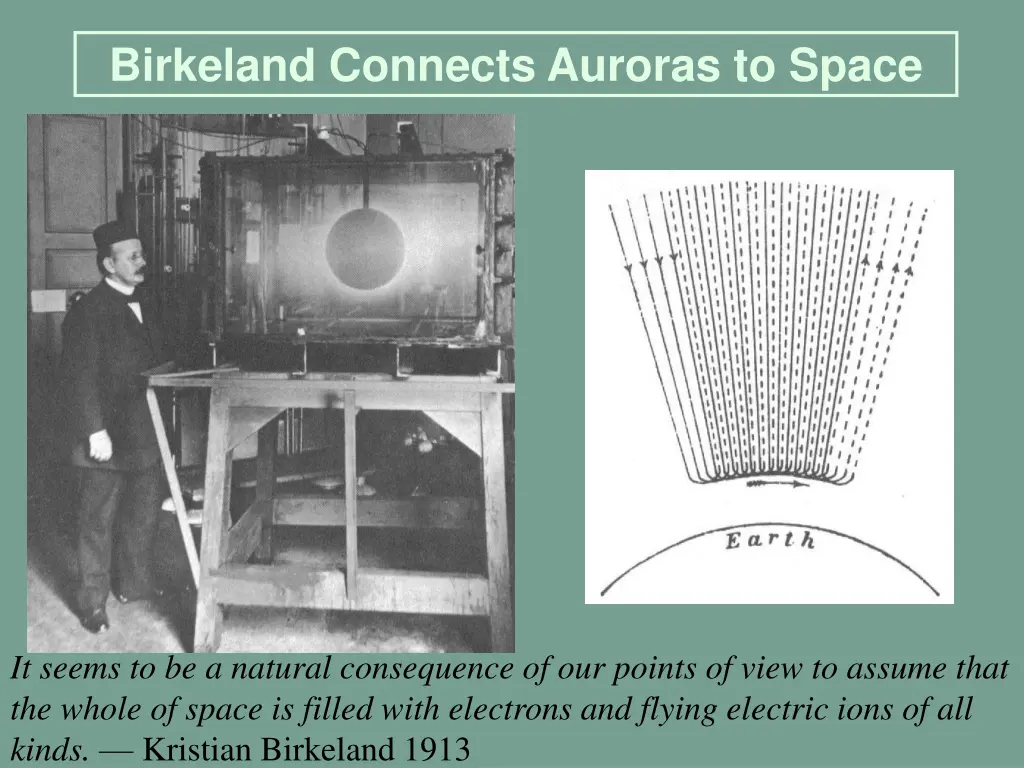 Birkeland Connects Auroras to Space

Earth

It seems to be a natural consequence of our points of view to assume that the whole of space is filled with electrons and flying electric ions of all kinds. — Kristian Birkeland 1913